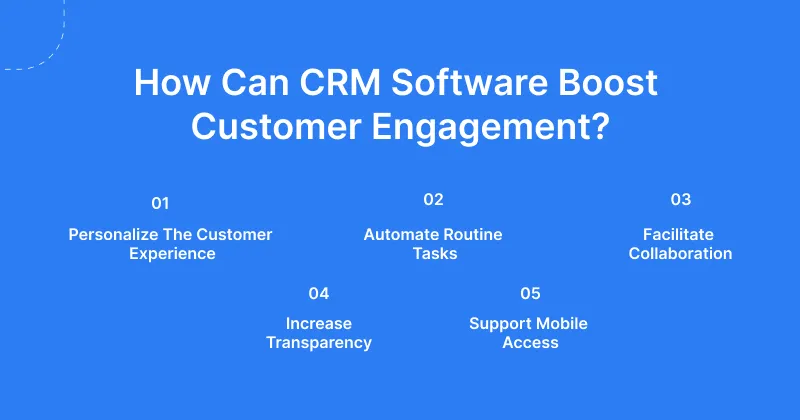 How Can CRM Software Boost Customer Engagement?

01

Personalize The Customer Experience

02

Automate Routine Tasks

03

Facilitate Collaboration

04

Increase Transparency

05

Support Mobile Access